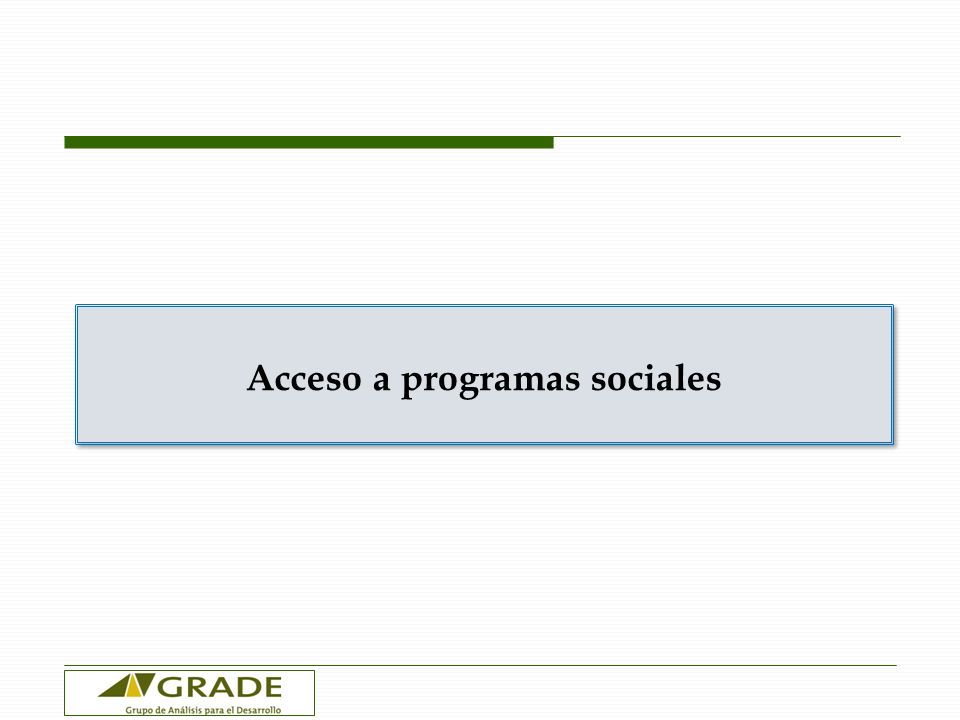 Acceso a programas sociales

GRADE
Grupo de Análisis para el Desarrollo